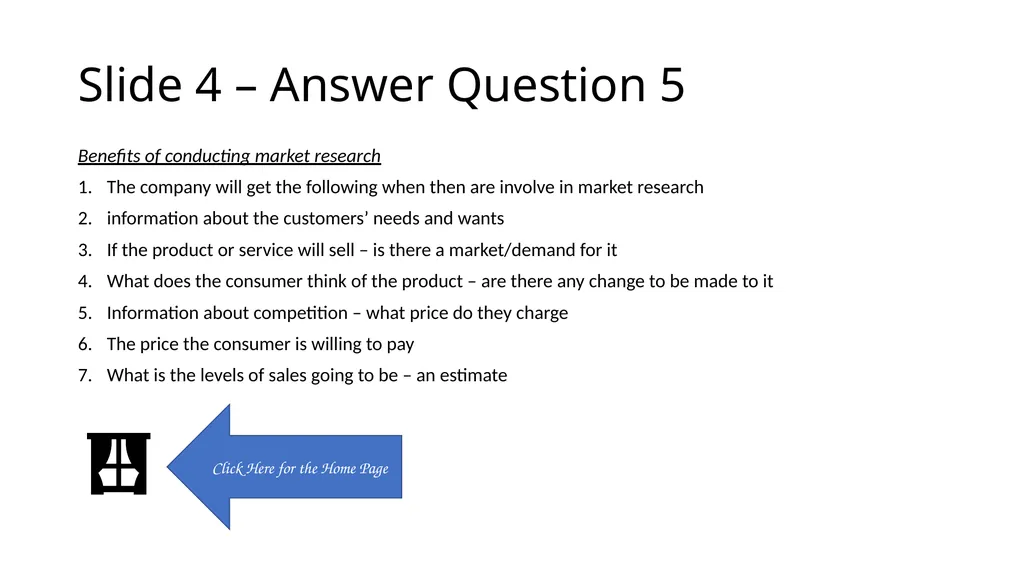 Slide 4 – Answer Question 5

Benefits of conducting market research

1. The company will get the following when then are involve in market research
2. information about the customers’ needs and wants
3. If the product or service will sell – is there a market/demand for it
4. What does the consumer think of the product – are there any change to be made to it
5. Information about competition – what price do they charge
6. The price the consumer is willing to pay
7. What is the levels of sales going to be – an estimate

Click Here for the Home Page